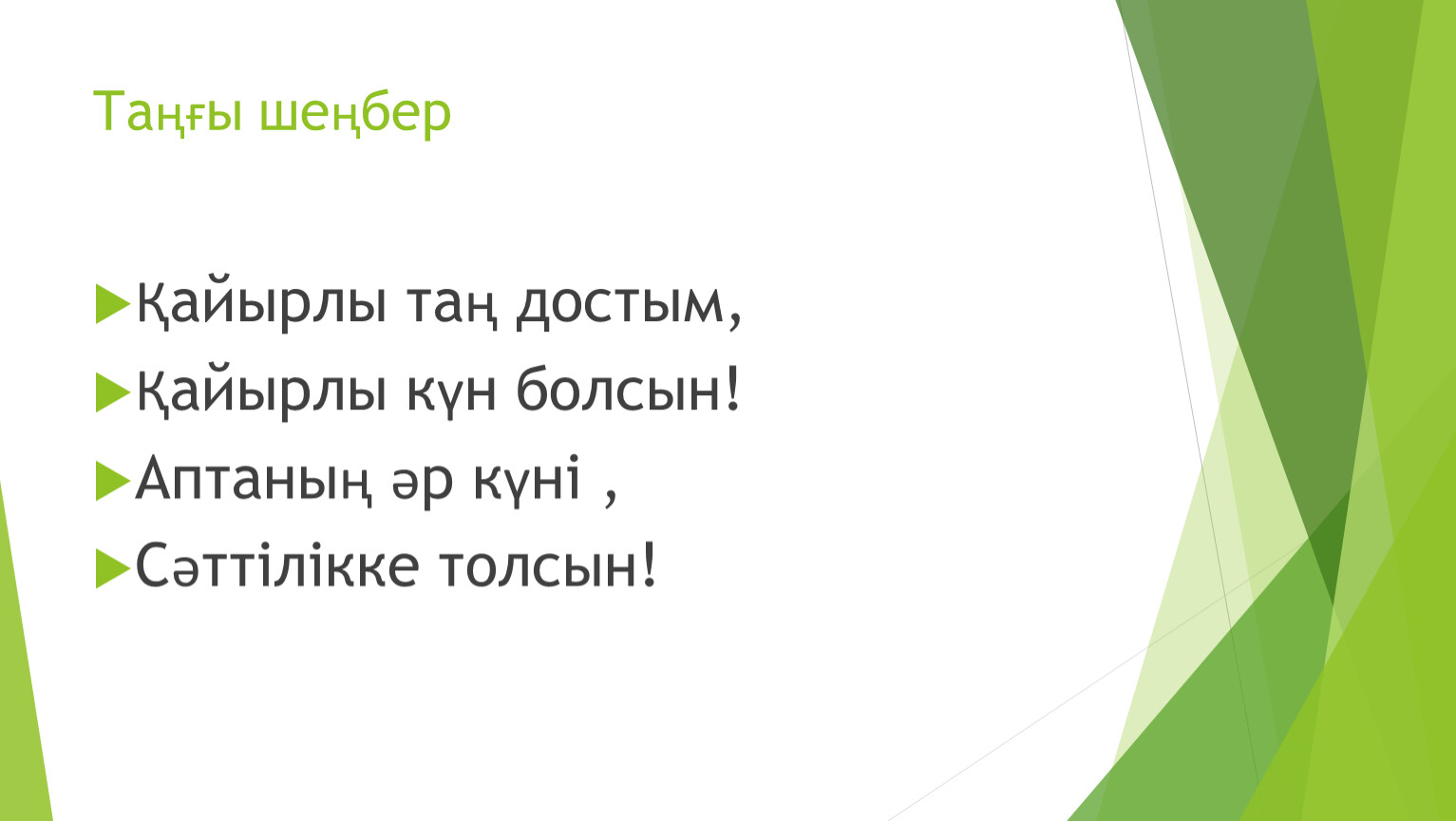 Таңғы шеңбер

Қайырлы таң достым,
Қайырлы күн болсын!
Аптаның әр күні ,
Сәттілікке толсын!